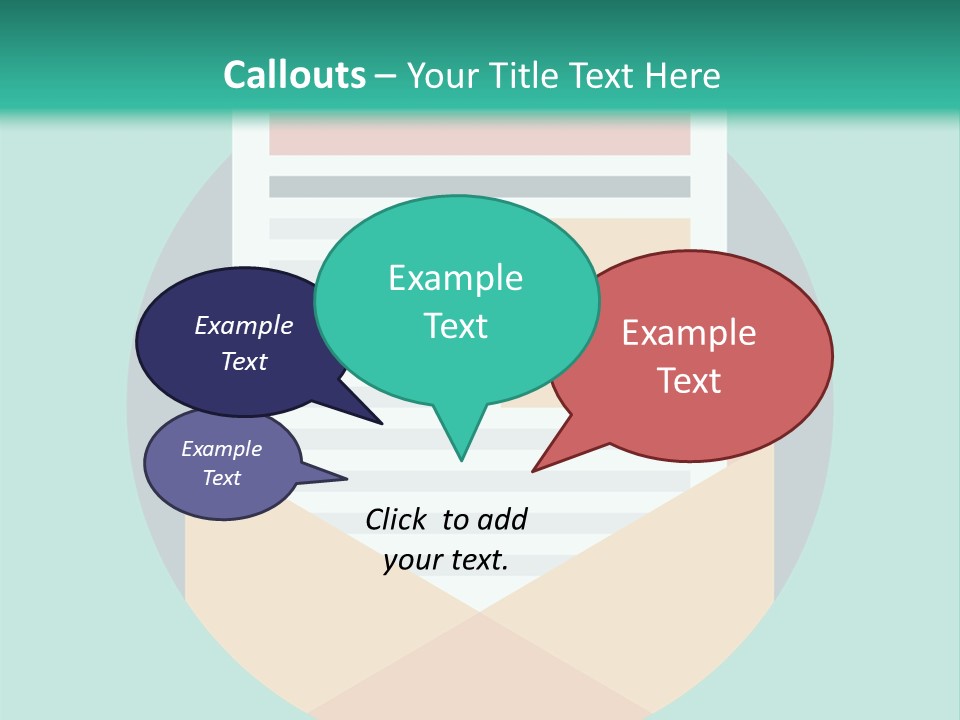 Callouts – Your Title Text Here

Example Text

Example Text

Example Text

Example Text

Click to add your text.